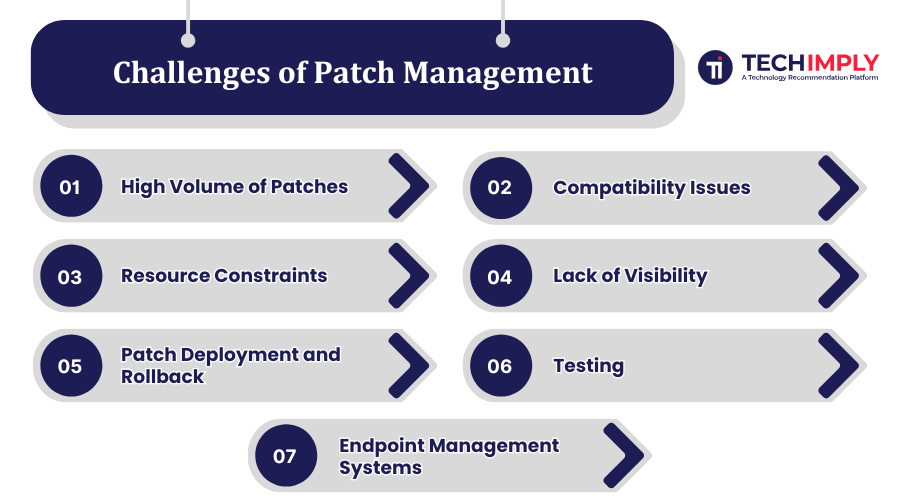 Challenges of Patch Management

TECHIMPLY
A Technology Recommendation Platform

01 High Volume of Patches

02 Compatibility Issues

03 Resource Constraints

04 Lack of Visibility

05 Patch Deployment and Rollback

06 Testing

07 Endpoint Management Systems